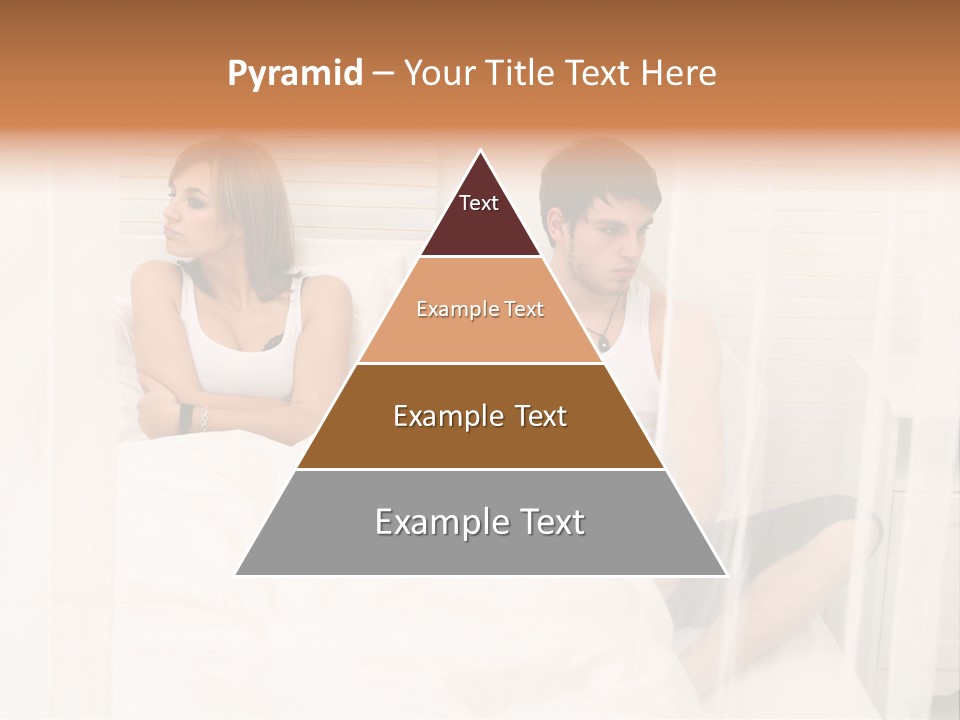 Pyramid – Your Title Text Here

Text

Example Text

Example Text

Example Text